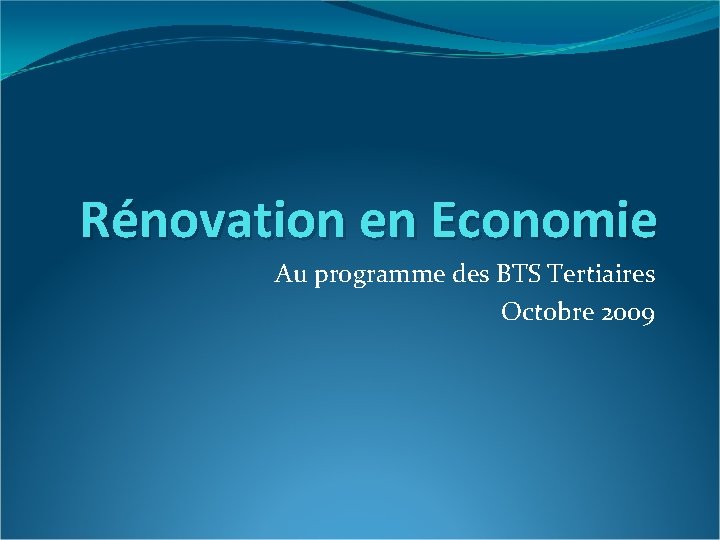 Rénovation en Economie

Au programme des BTS Tertiaires
Octobre 2009